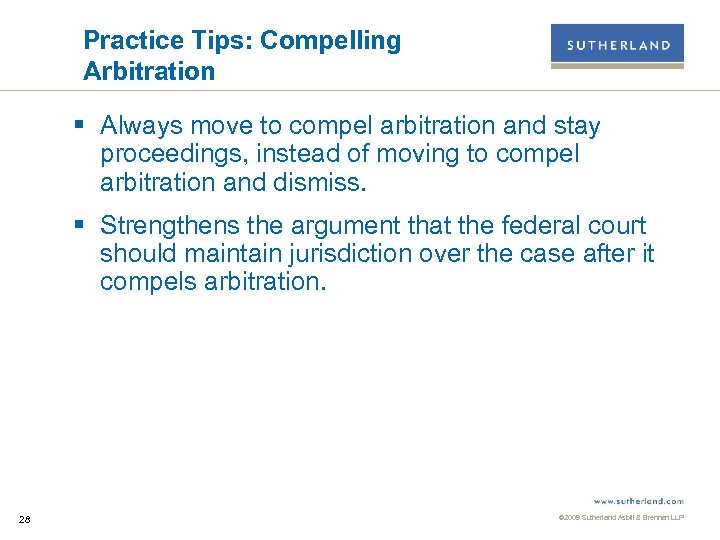 Practice Tips: Compelling Arbitration

SUTHERLAND

▪ Always move to compel arbitration and stay proceedings, instead of moving to compel arbitration and dismiss.

▪ Strengthens the argument that the federal court should maintain jurisdiction over the case after it compels arbitration.

www.sutherland.com

28

©2009 Sutherland Asbill & Brennan LLP